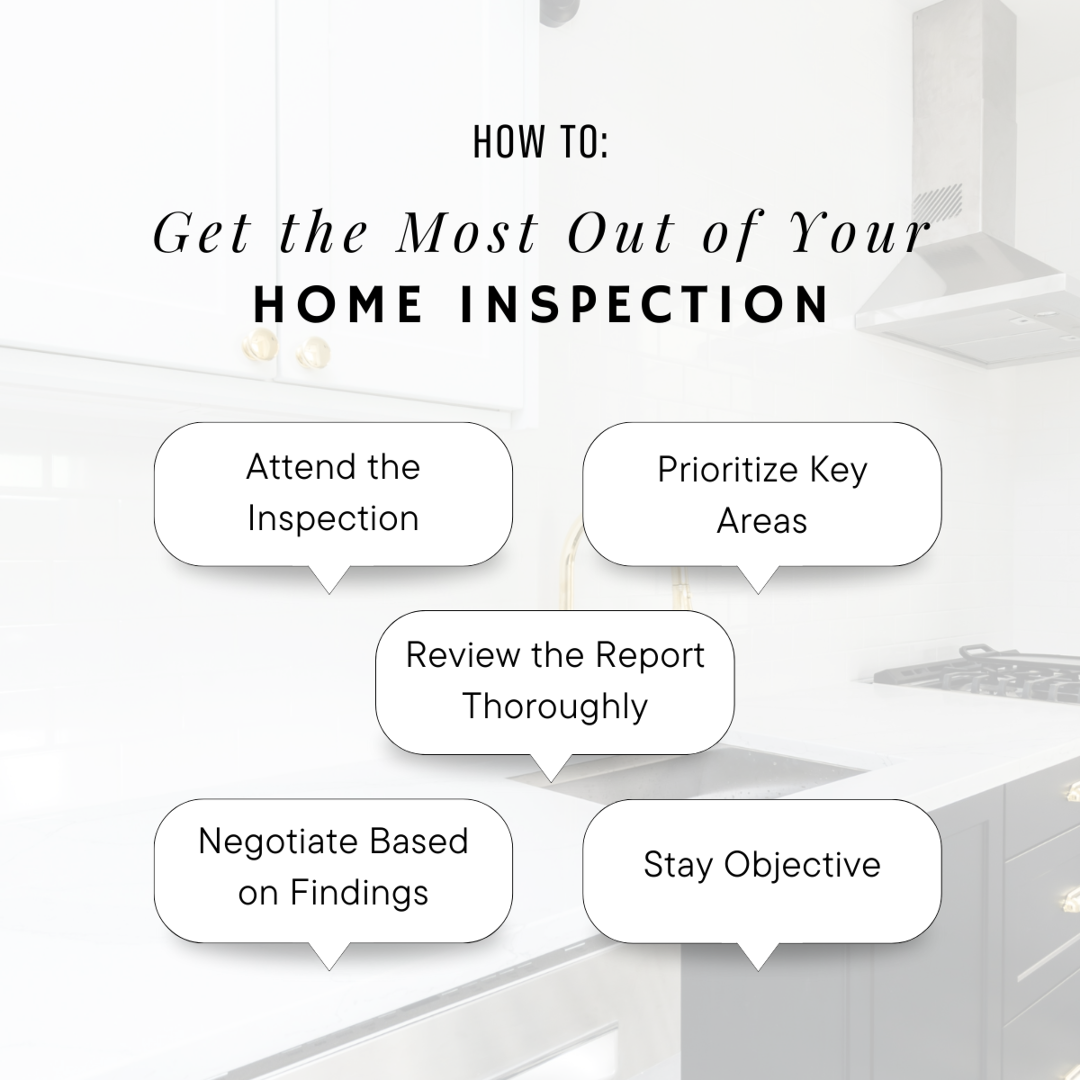 HOW TO:

Get the Most Out of Your

HOME INSPECTION

Attend the Inspection

Prioritize Key Areas

Review the Report Thoroughly

Negotiate Based on Findings

Stay Objective